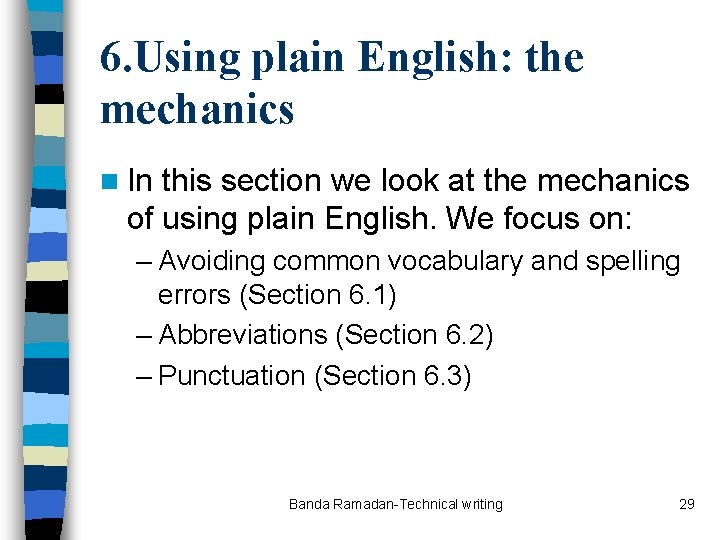 6.Using plain English: the mechanics

In this section we look at the mechanics of using plain English. We focus on:

– Avoiding common vocabulary and spelling errors (Section 6.1)
– Abbreviations (Section 6.2)
– Punctuation (Section 6.3)

Banda Ramadan-Technical writing

29